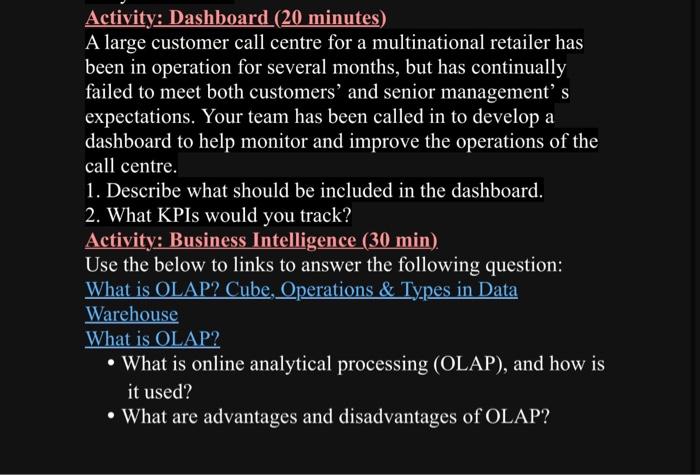 Activity: Dashboard (20 minutes)
A large customer call centre for a multinational retailer has been in operation for several months, but has continually failed to meet both customers' and senior management' s expectations. Your team has been called in to develop a dashboard to help monitor and improve the operations of the call centre.
1. Describe what should be included in the dashboard.
2. What KPIs would you track?
Activity: Business Intelligence (30 min)
Use the below to links to answer the following question:
What is OLAP? Cube, Operations & Types in Data Warehouse
What is OLAP?
• What is online analytical processing (OLAP), and how is it used?
• What are advantages and disadvantages of OLAP?